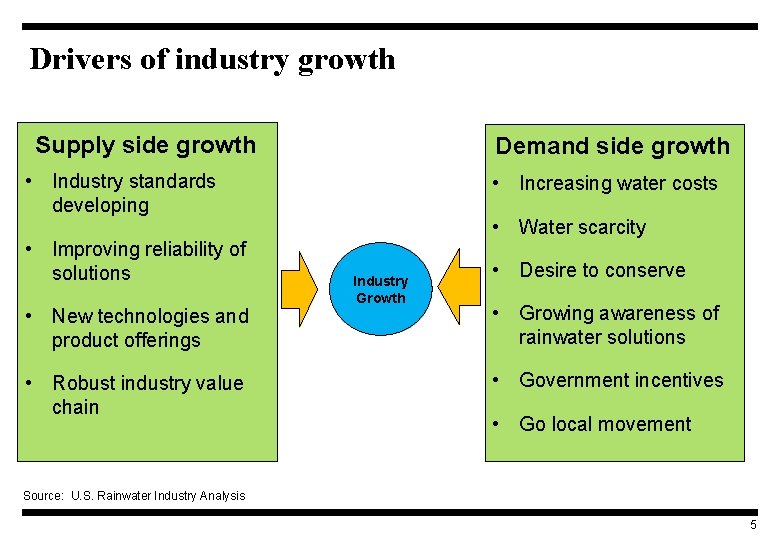 Drivers of industry growth

Supply side growth
• Industry standards developing
• Improving reliability of solutions
• New technologies and product offerings
• Robust industry value chain

Industry Growth

Demand side growth
• Increasing water costs
• Water scarcity
• Desire to conserve
• Growing awareness of rainwater solutions
• Government incentives
• Go local movement

Source: U.S. Rainwater Industry Analysis

5